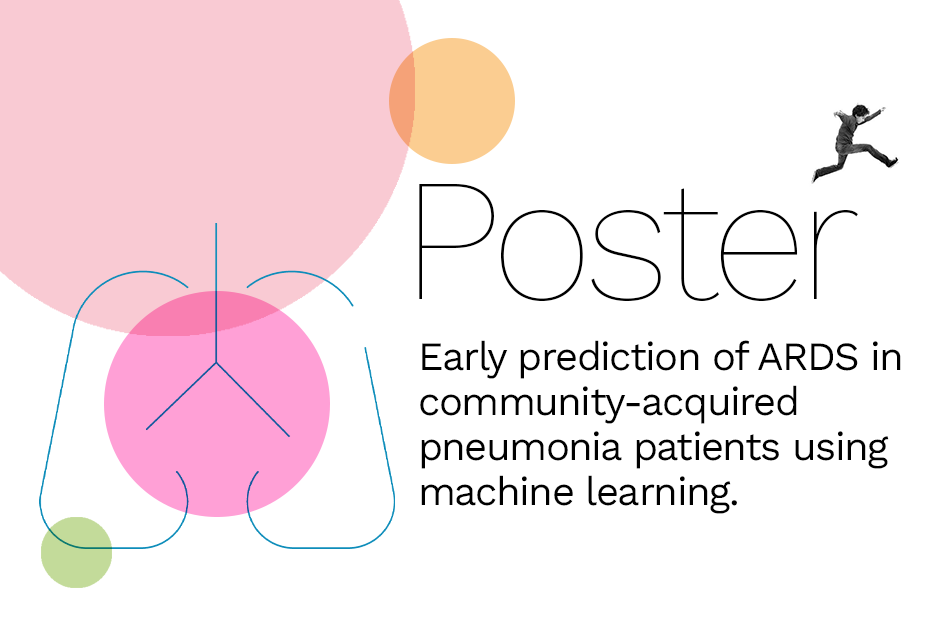 Poster

Early prediction of ARDS in community-acquired pneumonia patients using machine learning.